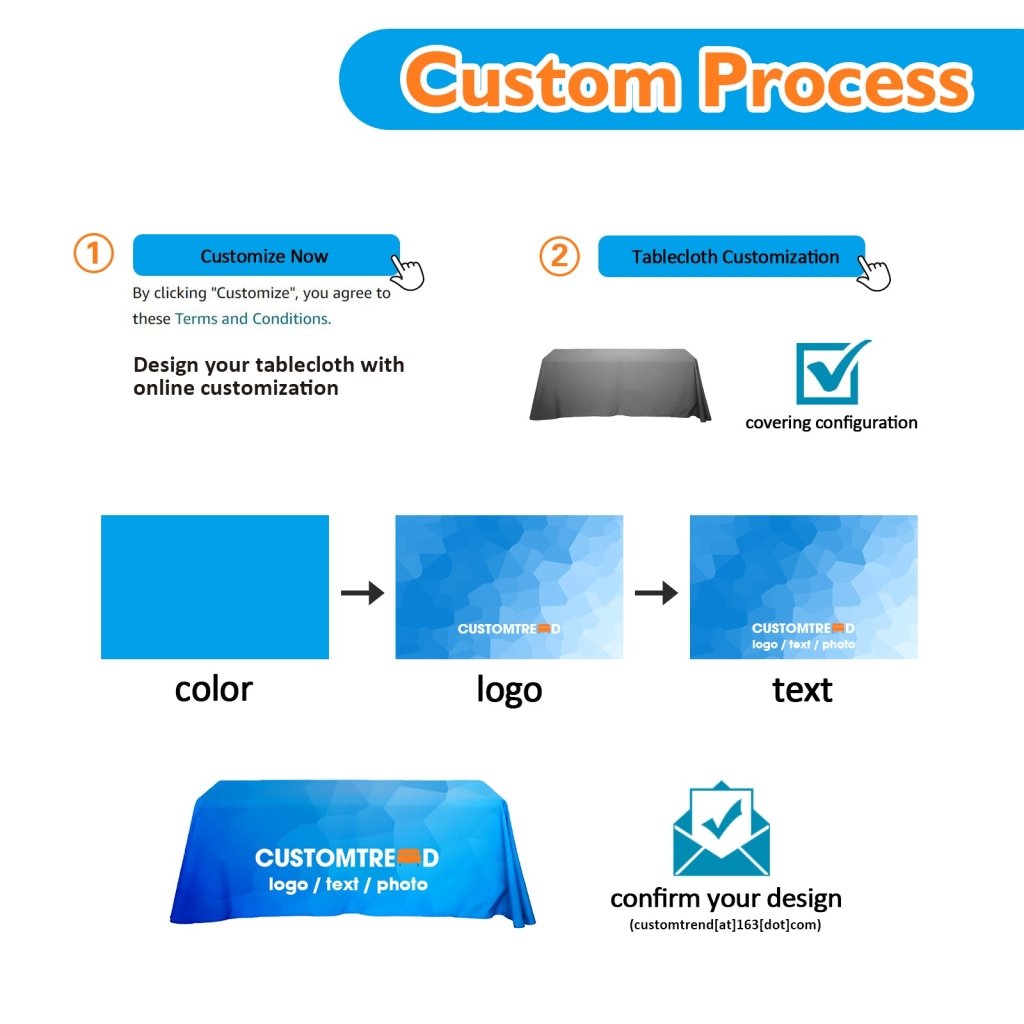 Custom Process

1 Customize Now

By clicking "Customize", you agree to these Terms and Conditions.

Design your tablecloth with online customization

2 Tablecloth Customization

covering configuration

CUSTOMTREND

CUSTOMTREND
logo / text / photo

color

logo

text

CUSTOMTREND
logo / text / photo

confirm your design
(customtrend[at]163[dot]com)